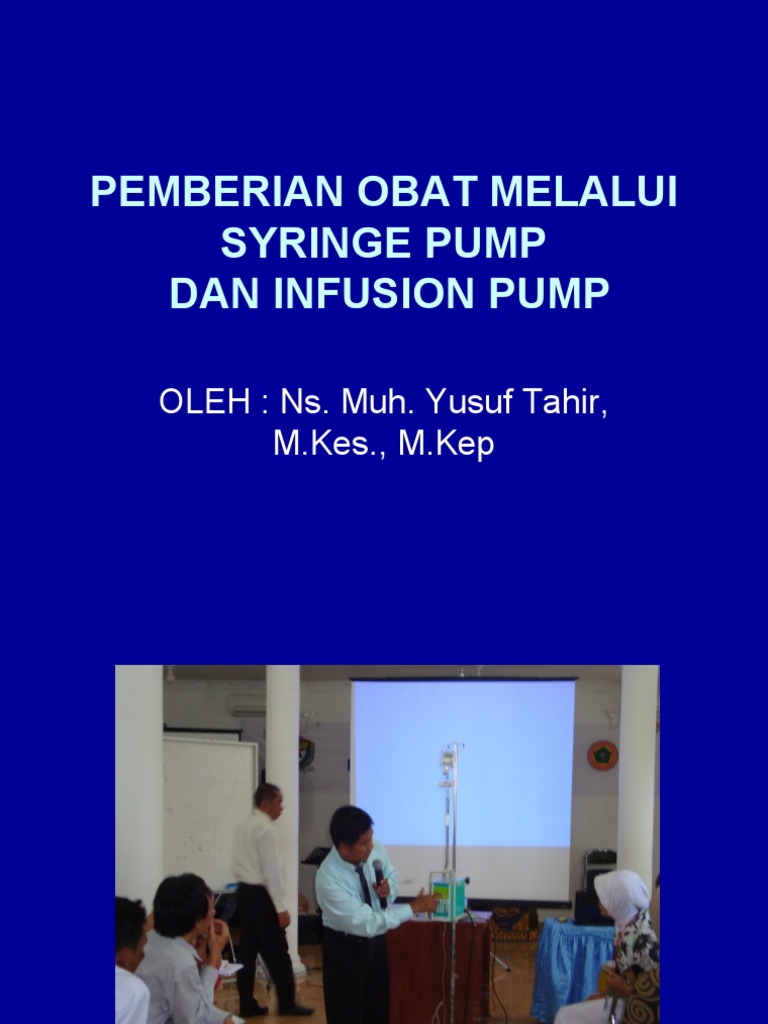 PEMBERIAN OBAT MELALUI SYRINGE PUMP DAN INFUSION PUMP

OLEH : Ns. Muh. Yusuf Tahir, M.Kes., M.Kep